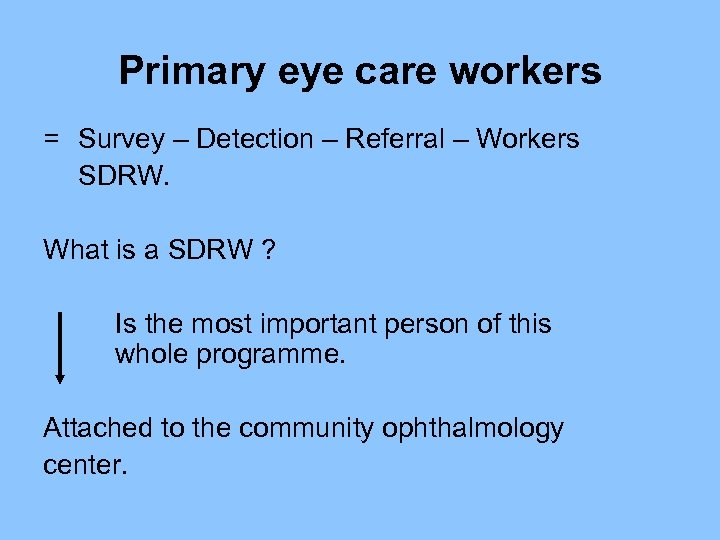 Primary eye care workers

= Survey – Detection – Referral – Workers SDRW.

What is a SDRW ?

Is the most important person of this whole programme.

Attached to the community ophthalmology center.